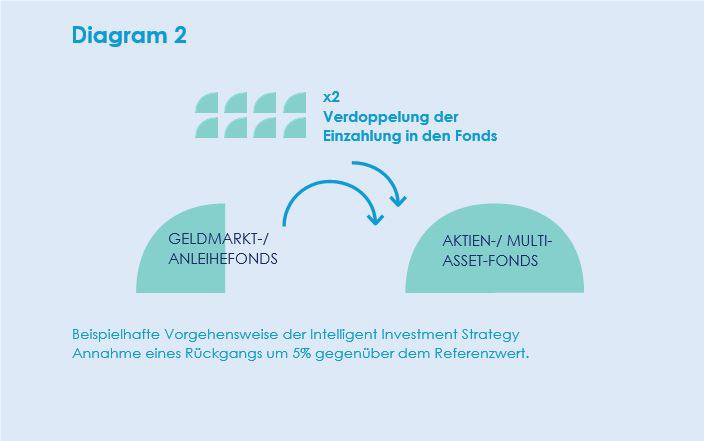 Diagram 2

x2
Verdoppelung der Einzahlung in den Fonds

GELDMARKT-/ ANLEIHEFONDS

AKTIEN-/ MULTI-ASSET-FONDS

Beispielhafte Vorgehensweise der Intelligent Investment Strategy
Annahme eines Rückgangs um 5% gegenüber dem Referenzwert.